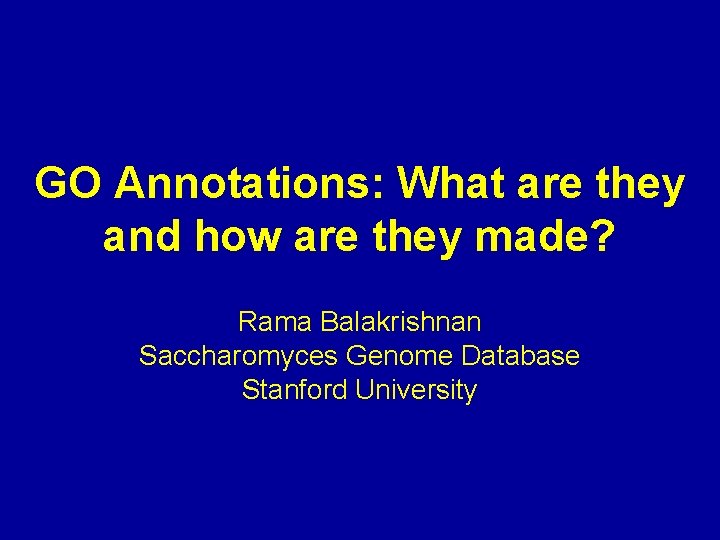 GO Annotations: What are they and how are they made?

Rama Balakrishnan
Saccharomyces Genome Database
Stanford University